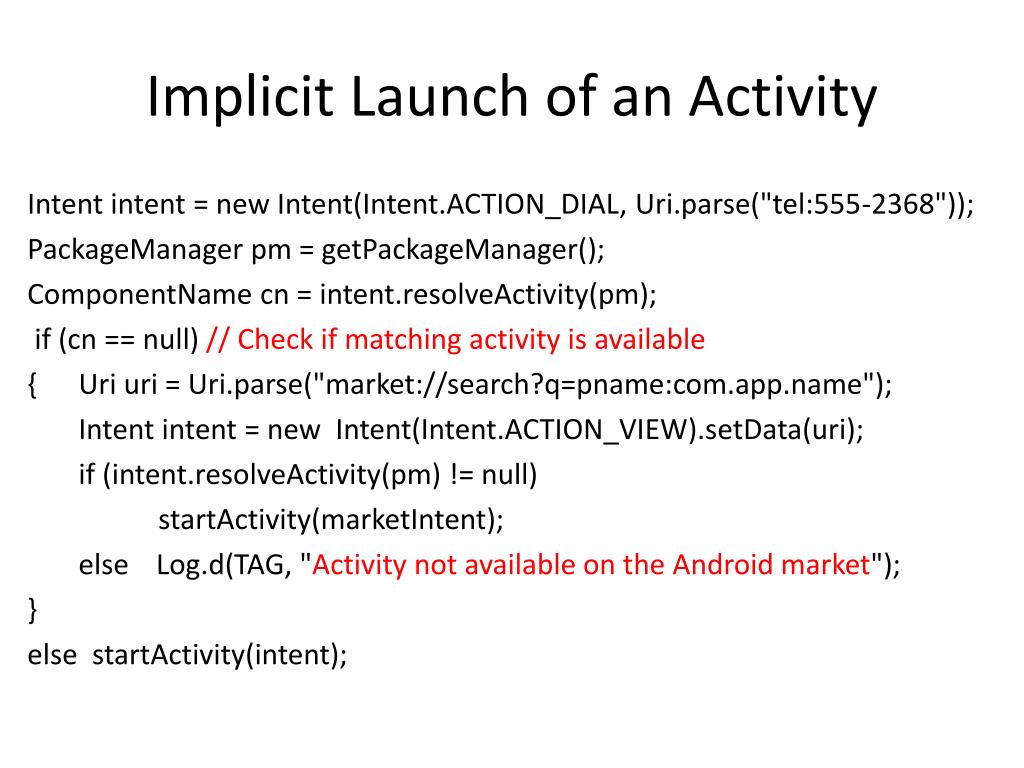 Implicit Launch of an Activity

Intent intent = new Intent(Intent.ACTION_DIAL, Uri.parse("tel:555-2368"));
PackageManager pm = getPackageManager();
ComponentName cn = intent.resolveActivity(pm);
if (cn == null) // Check if matching activity is available
{ Uri uri = Uri.parse("market://search?q=pname:com.app.name");
Intent intent = new Intent(Intent.ACTION_VIEW).setData(uri);
if (intent.resolveActivity(pm) != null)
startActivity(marketIntent);
else Log.d(TAG, "Activity not available on the Android market");
}
else startActivity(intent);